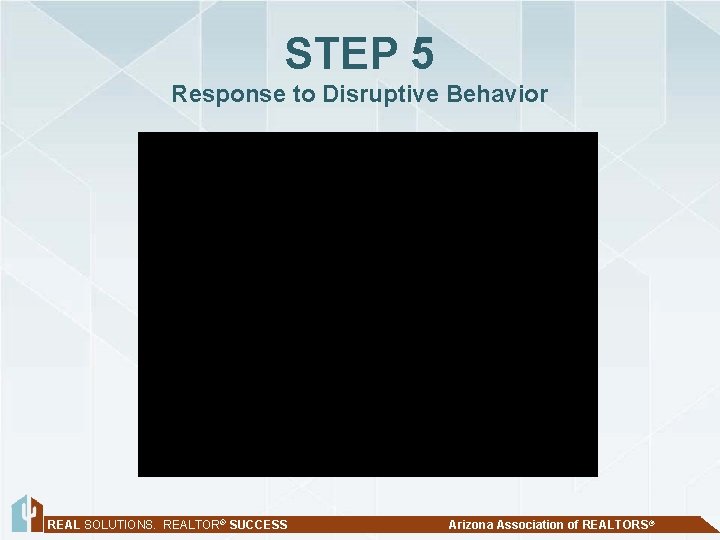 STEP 5

Response to Disruptive Behavior

REAL SOLUTIONS. REALTOR® SUCCESS

Arizona Association of REALTORS®